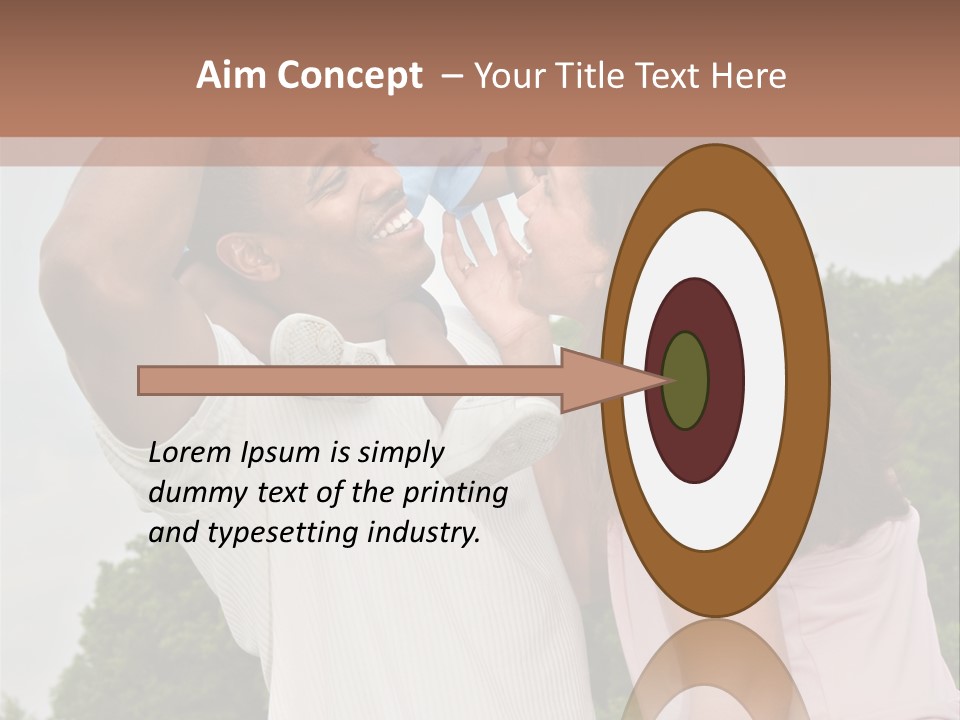 Aim Concept – Your Title Text Here

Lorem Ipsum is simply dummy text of the printing and typesetting industry.